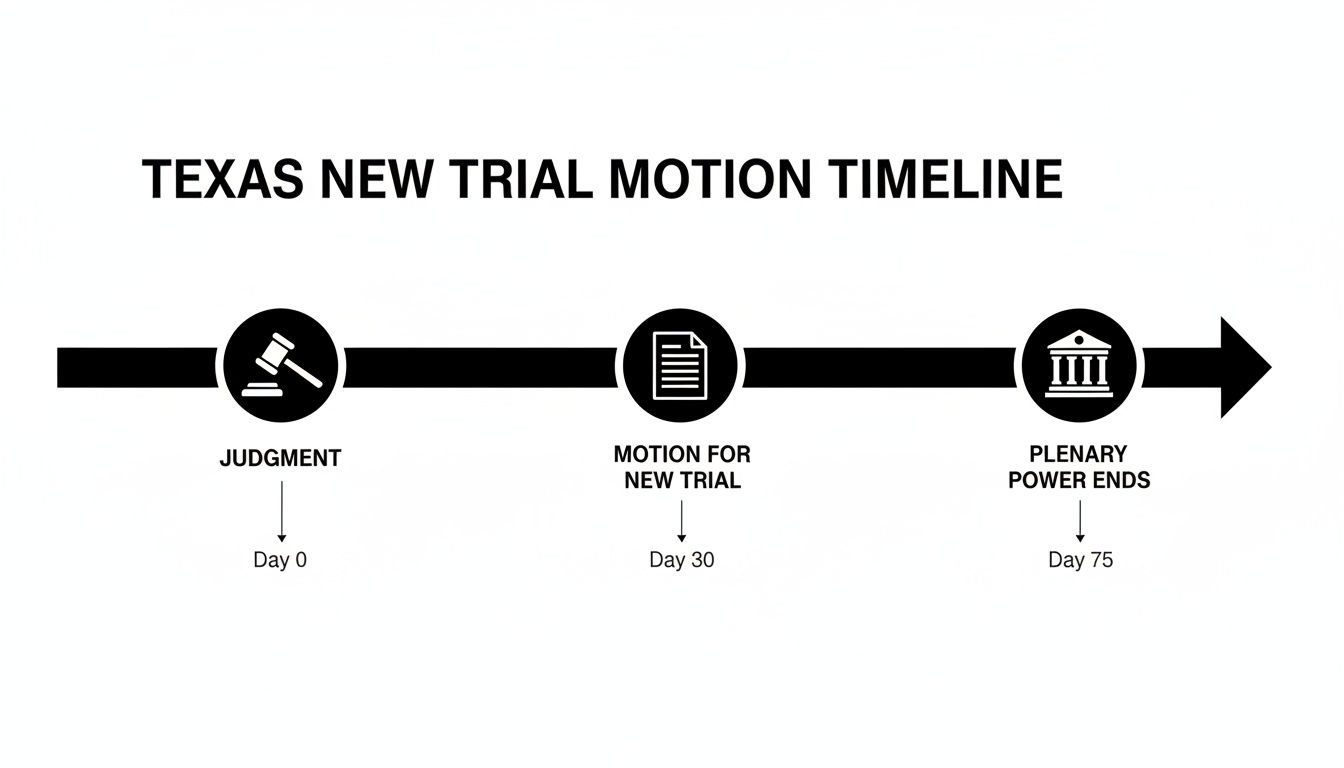 TEXAS NEW TRIAL MOTION TIMELINE

JUDGMENT

Day 0

MOTION FOR NEW TRIAL

Day 30

PLENARY POWER ENDS

Day 75